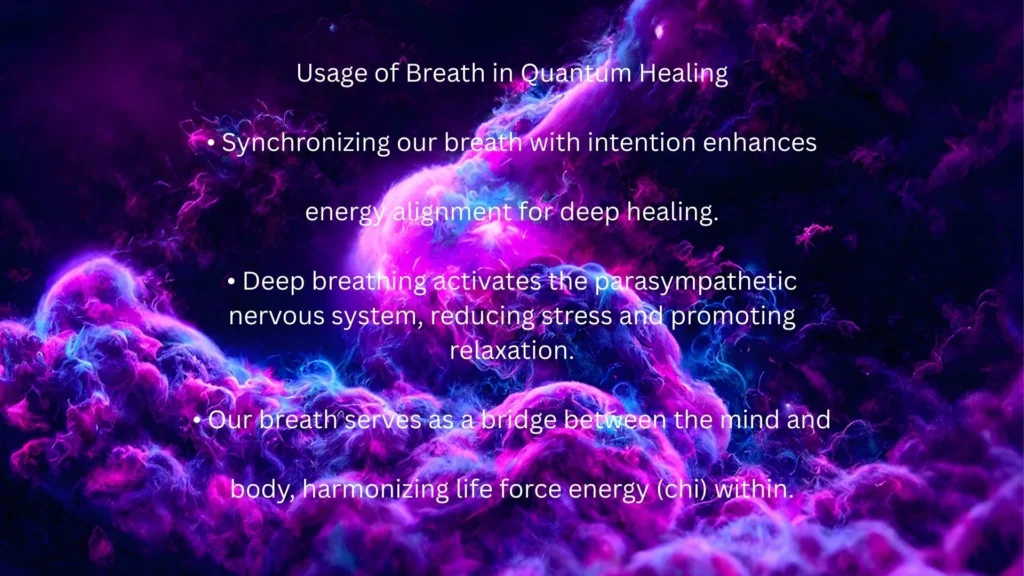 Usage of Breath in Quantum Healing

• Synchronizing our breath with intention enhances energy alignment for deep healing.

• Deep breathing activates the parasympathetic nervous system, reducing stress and promoting relaxation.

• Our breath serves as a bridge between the mind and body, harmonizing life force energy (chi) within.